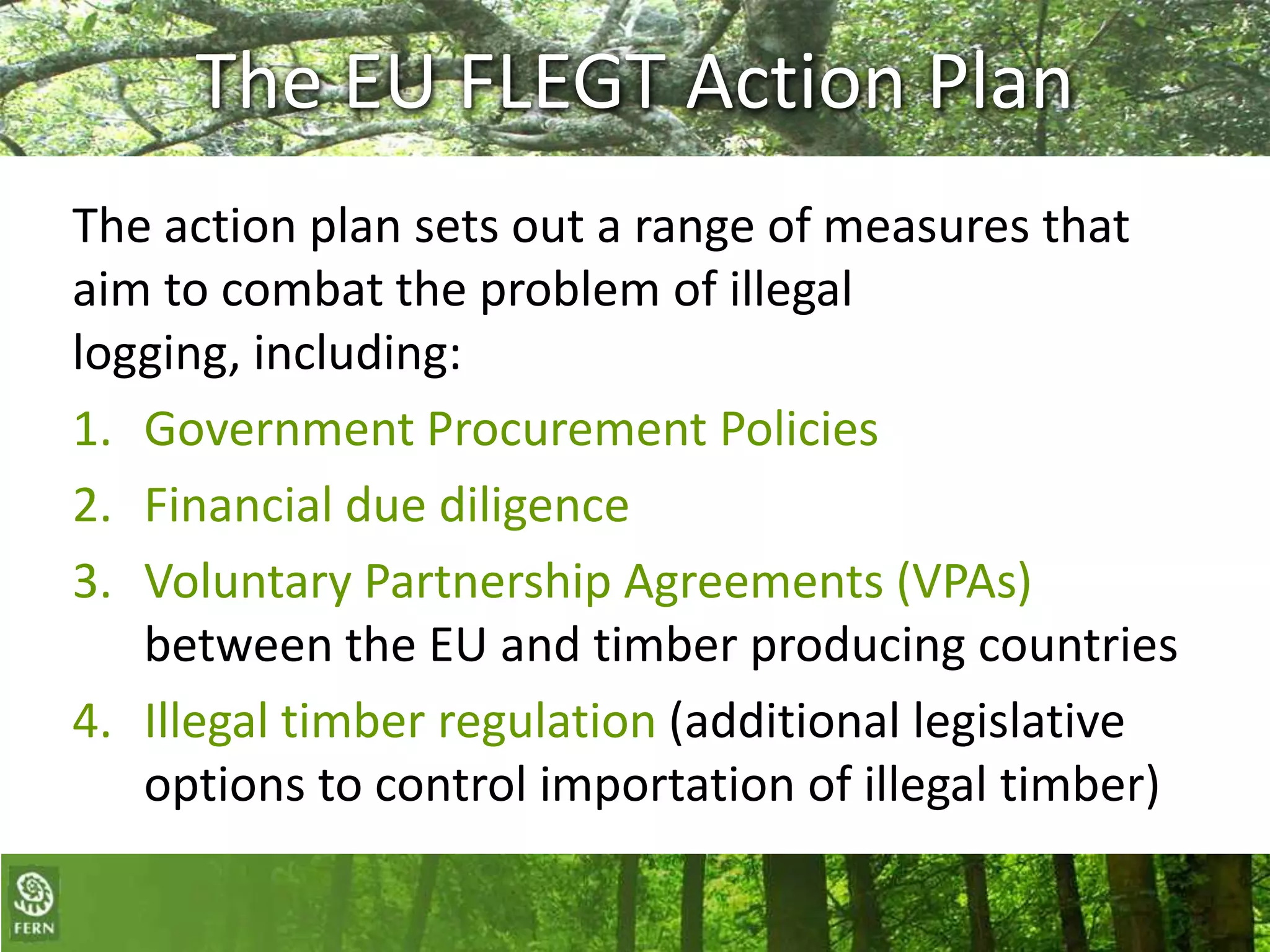 The EU FLEGT Action Plan

The action plan sets out a range of measures that aim to combat the problem of illegal logging, including:

1. Government Procurement Policies
2. Financial due diligence
3. Voluntary Partnership Agreements (VPAs) between the EU and timber producing countries
4. Illegal timber regulation (additional legislative options to control importation of illegal timber)

FERN